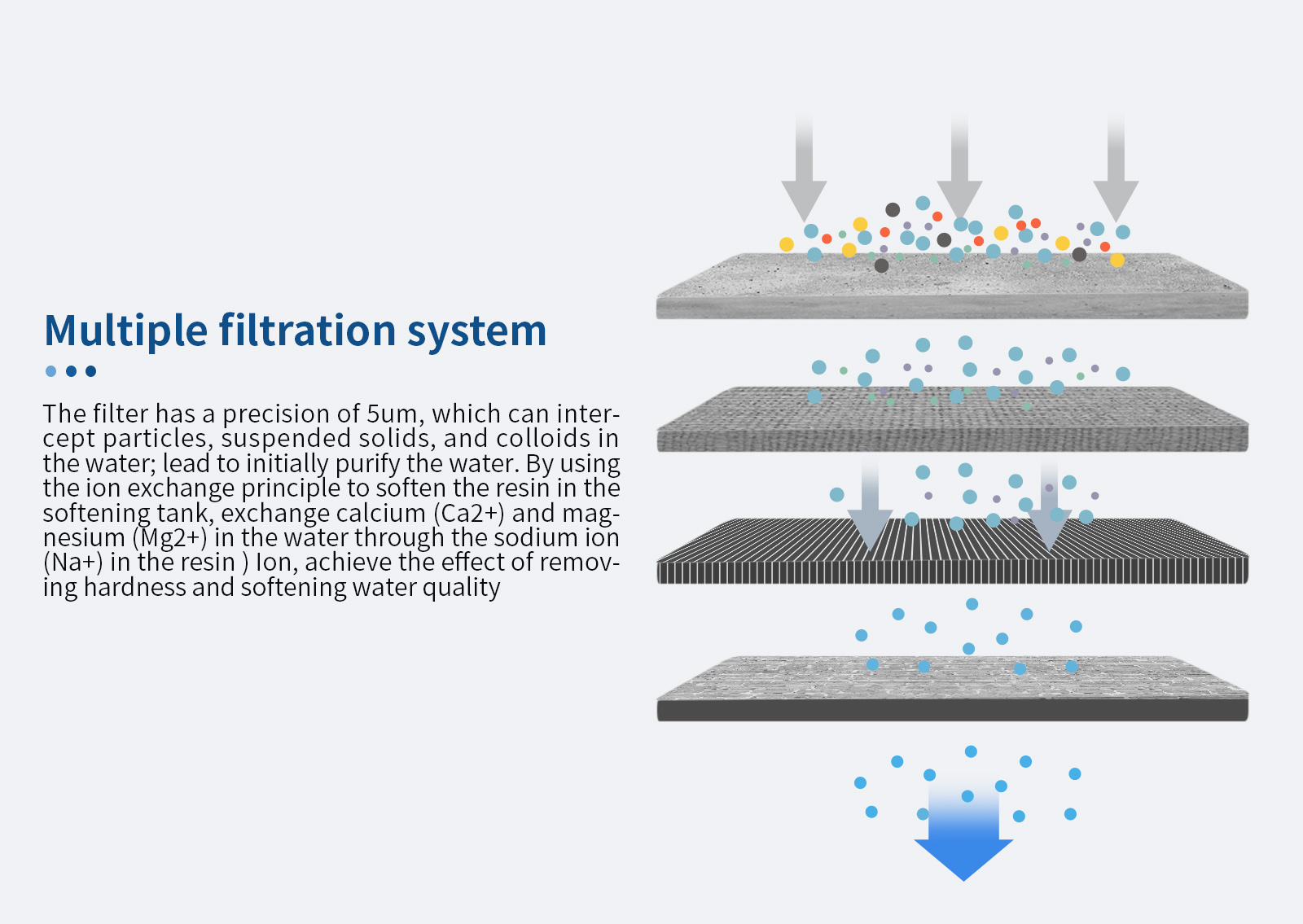 Multiple filtration system

The filter has a precision of 5um, which can intercept particles, suspended solids, and colloids in the water; lead to initially purify the water. By using the ion exchange principle to soften the resin in the softening tank, exchange calcium (Ca2+) and magnesium (Mg2+) in the water through the sodium ion (Na+) in the resin ) Ion, achieve the effect of removing hardness and softening water quality